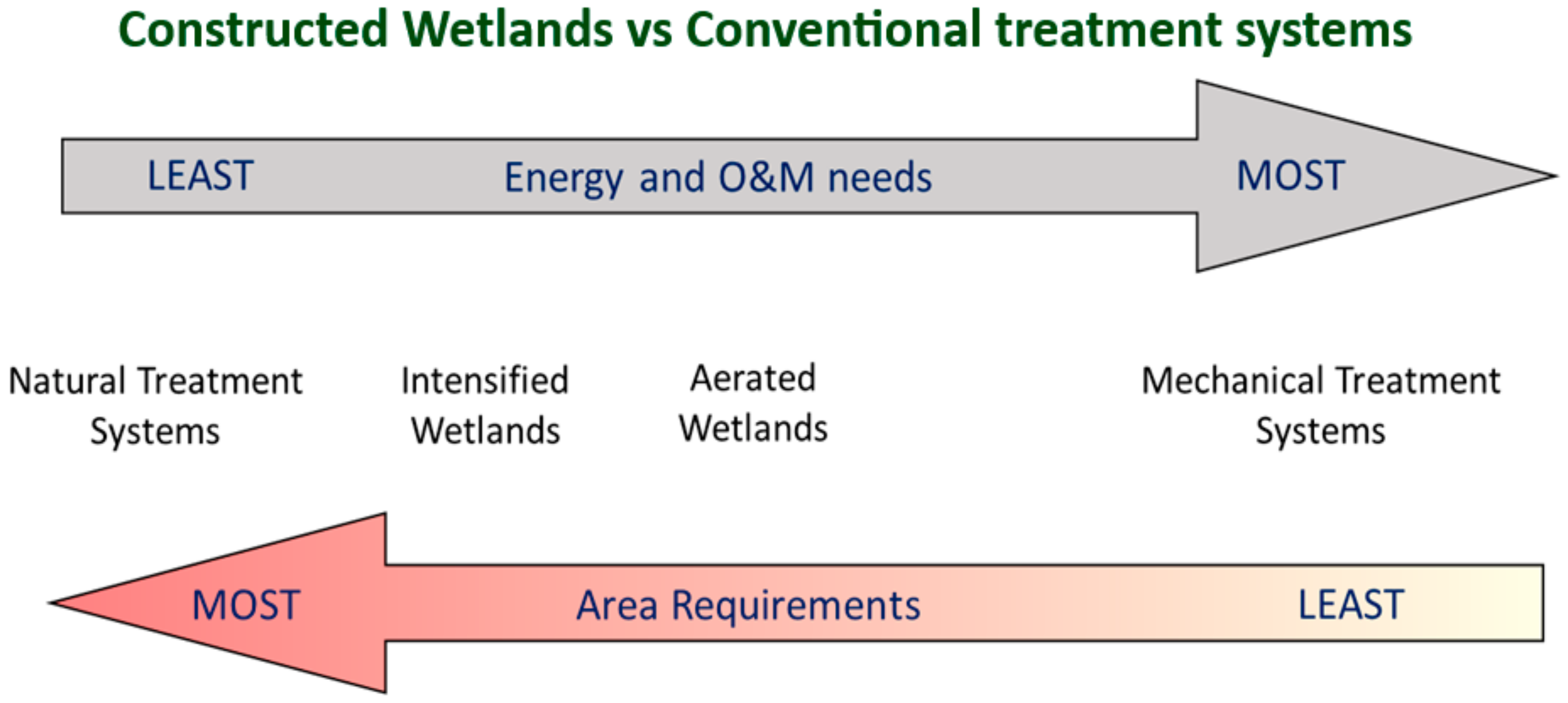 Constructed Wetlands vs Conventional treatment systems

LEAST Energy and O&M needs MOST

Natural Treatment Systems

Intensified Wetlands

Aerated Wetlands

Mechanical Treatment Systems

MOST Area Requirements LEAST